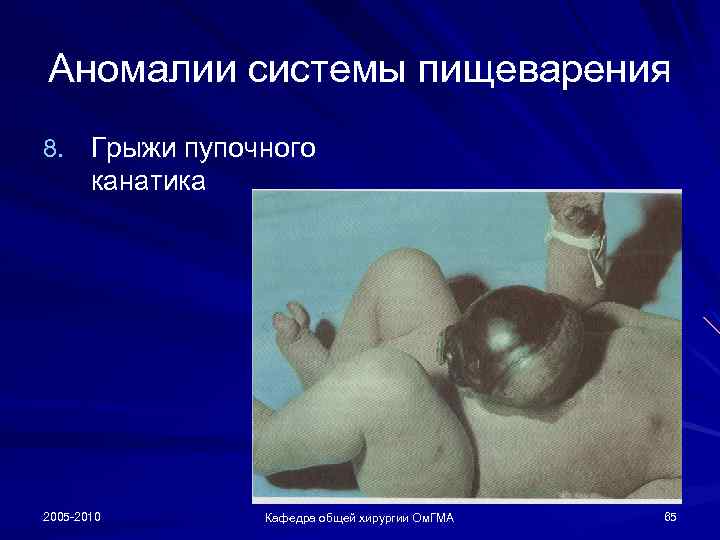 Аномалии системы пищеварения

8. Грыжи пупочного канатика

2005-2010

Кафедра общей хирургии ОмГМА

65